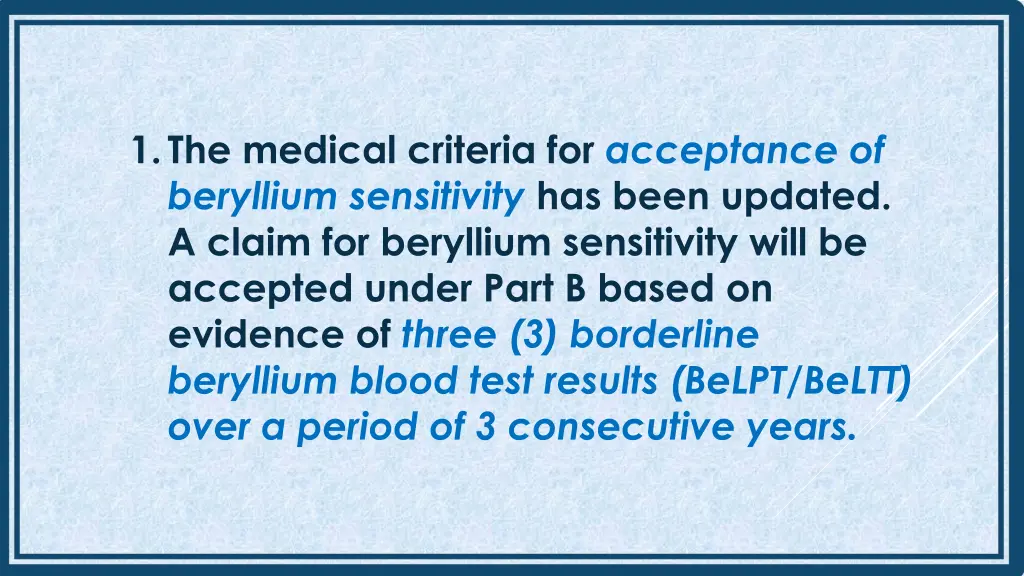 1. The medical criteria for acceptance of beryllium sensitivity has been updated. A claim for beryllium sensitivity will be accepted under Part B based on evidence of three (3) borderline beryllium blood test results (BeLPT/BeLTT) over a period of 3 consecutive years.